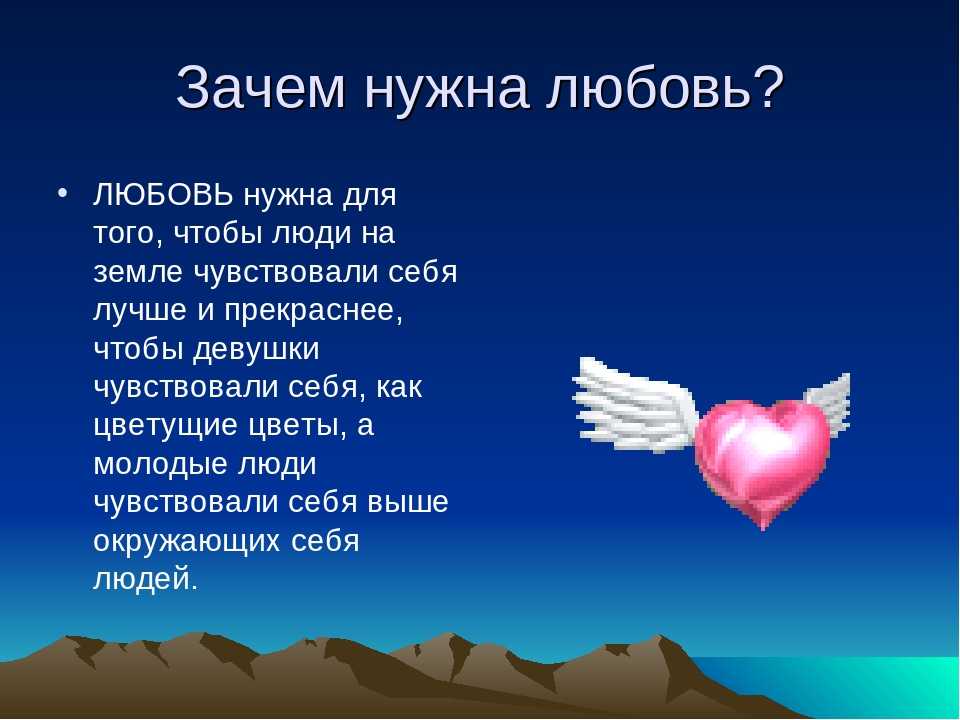 Зачем нужна любовь?

• ЛЮБОВЬ нужна для того, чтобы люди на земле чувствовали себя лучше и прекраснее, чтобы девушки чувствовали себя, как цветущие цветы, а молодые люди чувствовали себя выше окружающих себя людей.